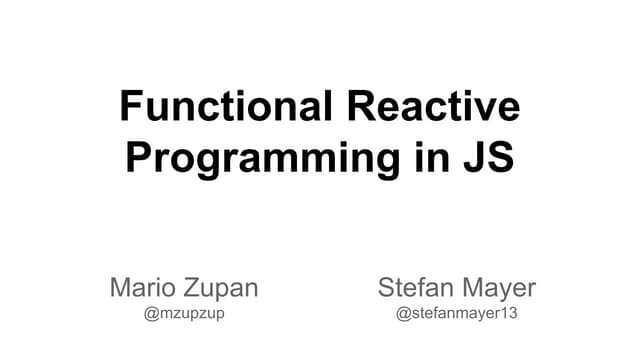 Functional Reactive Programming in JS

Mario Zupan
@mzupzup

Stefan Mayer
@stefanmayer13